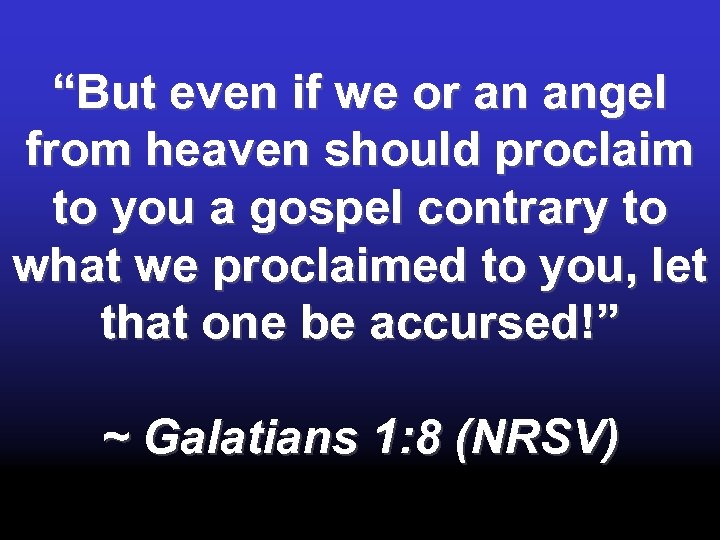 “But even if we or an angel from heaven should proclaim to you a gospel contrary to what we proclaimed to you, let that one be accursed!”

~ Galatians 1:8 (NRSV)